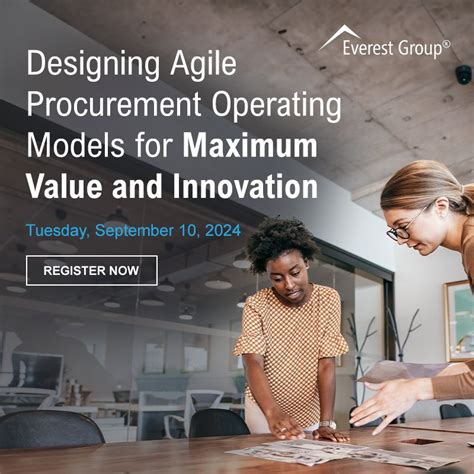 Everest Group®

Designing Agile Procurement Operating Models for Maximum Value and Innovation

Tuesday, September 10, 2024

REGISTER NOW